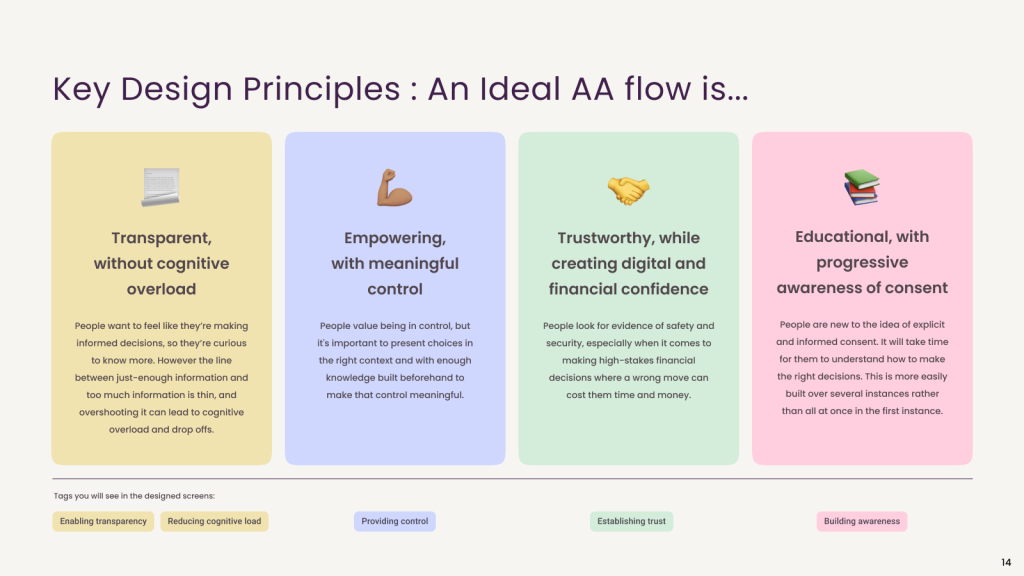 Key Design Principles : An Ideal AA flow is...

Transparent, without cognitive overload

People want to feel like they're making informed decisions, so they're curious to know more. However the line between just-enough information and too much information is thin, and overshooting it can lead to cognitive overload and drop offs.

Empowering, with meaningful control

People value being in control, but it's important to present choices in the right context and with enough knowledge built beforehand to make that control meaningful.

Trustworthy, while creating digital and financial confidence

People look for evidence of safety and security, especially when it comes to making high-stakes financial decisions where a wrong move can cost them time and money.

Educational, with progressive awareness of consent

People are new to the idea of explicit and informed consent. It will take time for them to understand how to make the right decisions. This is more easily built over several instances rather than all at once in the first instance.

Tags you will see in the designed screens:

Enabling transparency

Reducing cognitive load

Providing control

Establishing trust

Building awareness

14